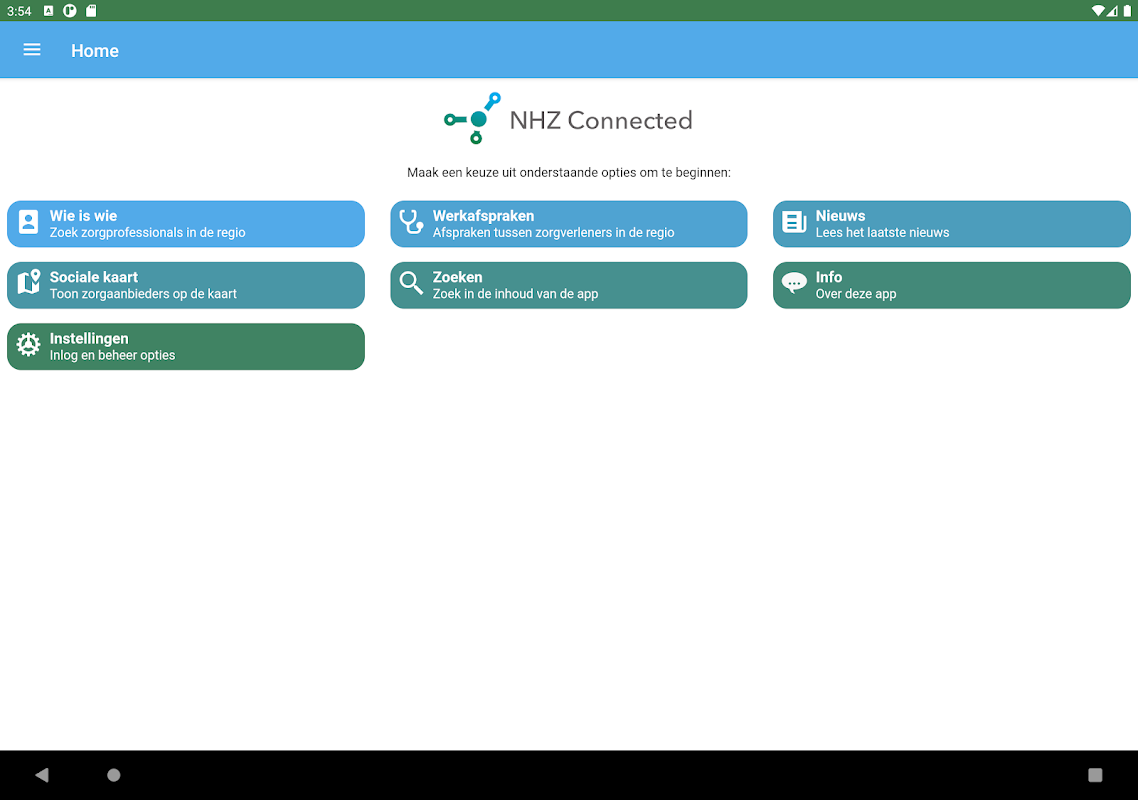 3:54

Home

NHZ Connected

Maak een keuze uit onderstaande opties om te beginnen:

Wie is wie
Zoek zorgprofessionals in de regio

Werkafspraken
Afspraken tussen zorgverleners in de regio

Nieuws
Lees het laatste nieuws

Sociale kaart
Toon zorgaanbieders op de kaart

Zoeken
Zoek in de inhoud van de app

Info
Over deze app

Instellingen
Inlog en beheer opties